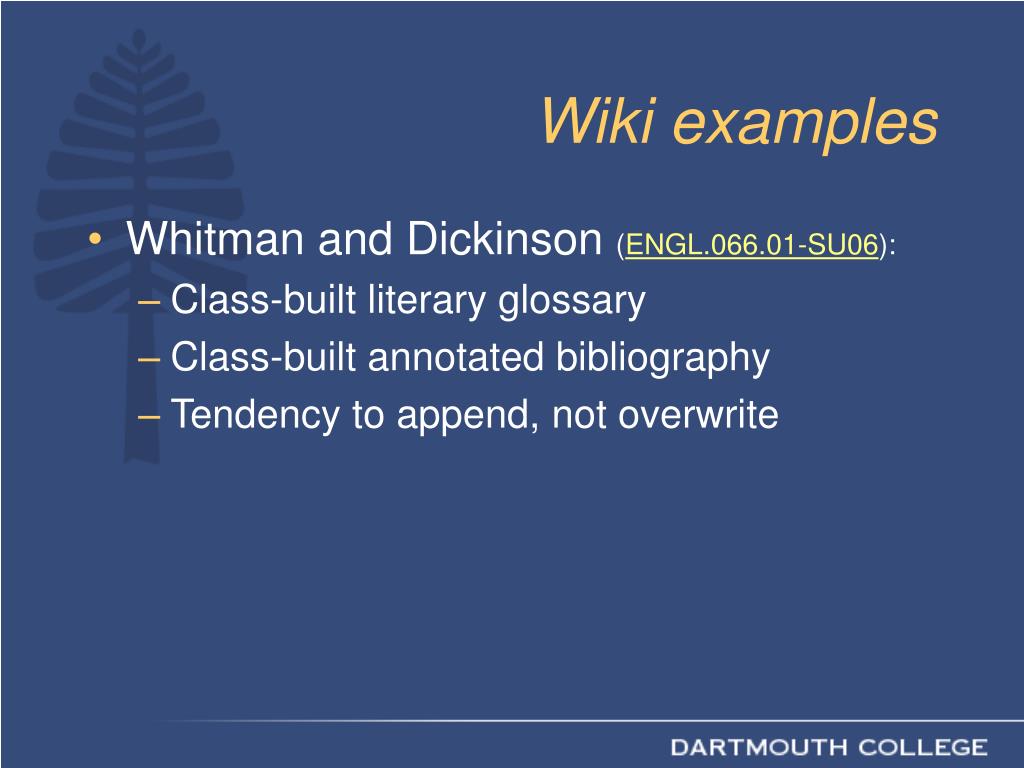 Wiki examples

• Whitman and Dickinson (ENGL.066.01-SU06):
– Class-built literary glossary
– Class-built annotated bibliography
– Tendency to append, not overwrite

DARTMOUTH COLLEGE